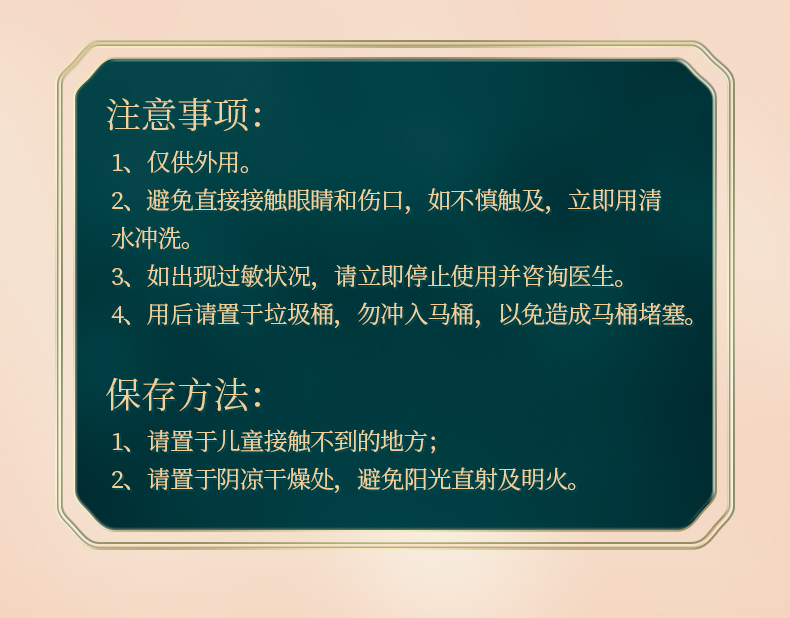 注意事项:

1、仅供外用。

2、避免直接接触眼睛和伤口，如不慎触及，立即用清水冲洗。

3、如出现过敏状况，请立即停止使用并咨询医生。

4、用后请置于垃圾桶，勿冲入马桶，以免造成马桶堵塞。

保存方法:

1、请置于儿童接触不到的地方;

2、请置于阴凉干燥处，避免阳光直射及明火。